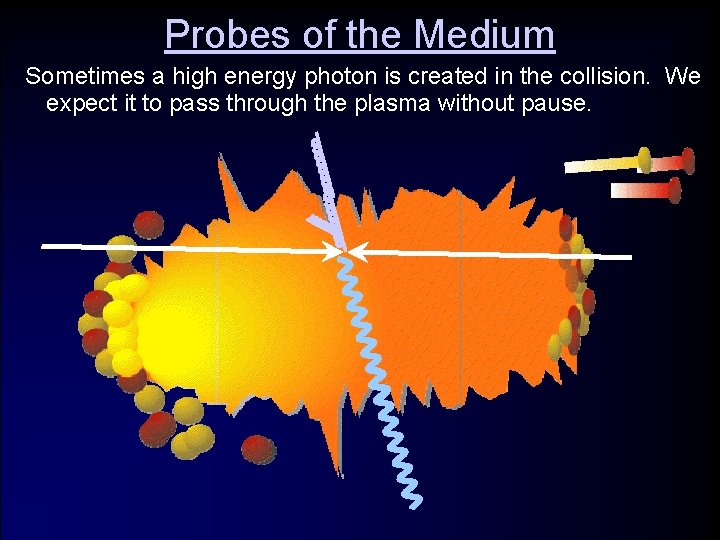 Probes of the Medium

Sometimes a high energy photon is created in the collision. We expect it to pass through the plasma without pause.